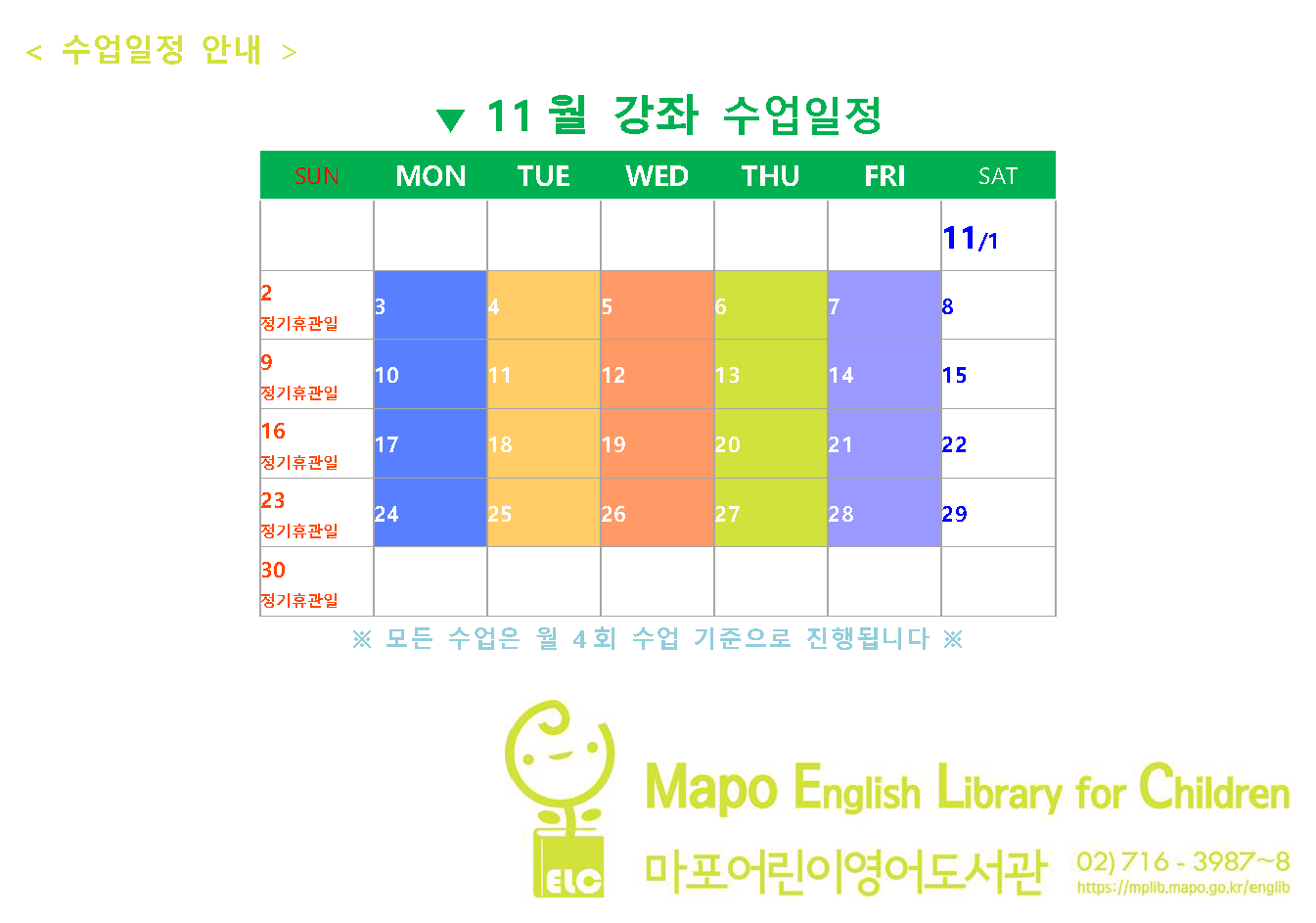 < 수업일정 안내 >

▼ 11 월 강좌 수업일정

| SUN | MON | TUE | WED | THU | FRI | SAT |
|---|---|---|---|---|---|---|
| | | | | | | 11/1 |
| 2 정기휴관일 | 3 | 4 | 5 | 6 | 7 | 8 |
| 9 정기휴관일 | 10 | 11 | 12 | 13 | 14 | 15 |
| 16 정기휴관일 | 17 | 18 | 19 | 20 | 21 | 22 |
| 23 정기휴관일 | 24 | 25 | 26 | 27 | 28 | 29 |
| 30 정기휴관일 | | | | | | |

※ 모든 수업은 월 4회 수업 기준으로 진행됩니다 ※

ELC

Mapo English Library for Children

마포어린이영어도서관

02) 716 - 3987~8
https://mplib.mapo.go.kr/englib